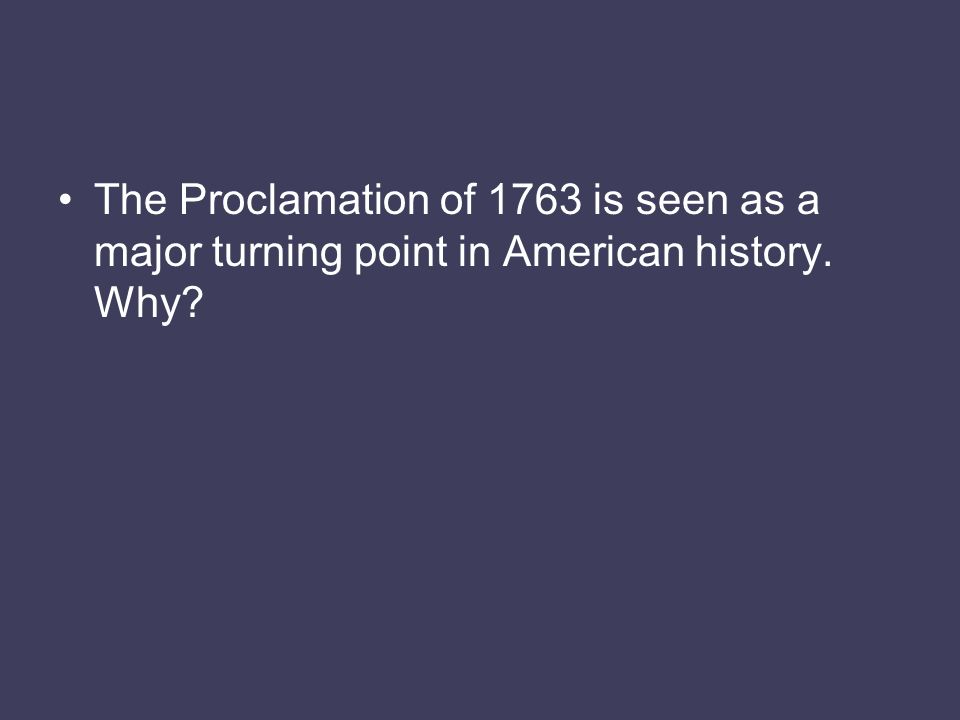 • The Proclamation of 1763 is seen as a major turning point in American history. Why?